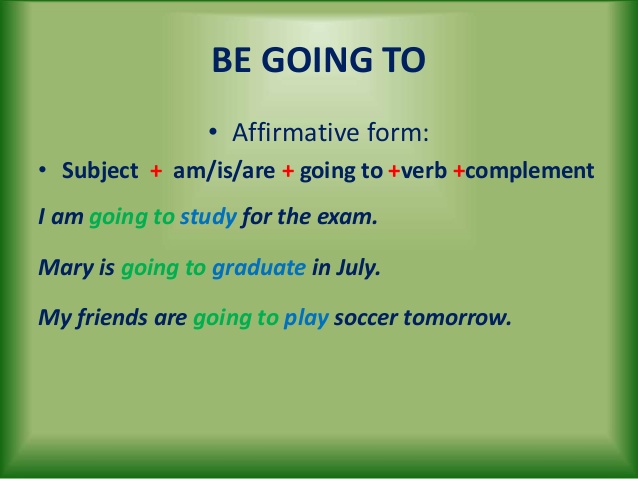 BE GOING TO

• Affirmative form:

• Subject + am/is/are + going to +verb +complement

I am going to study for the exam.

Mary is going to graduate in July.

My friends are going to play soccer tomorrow.